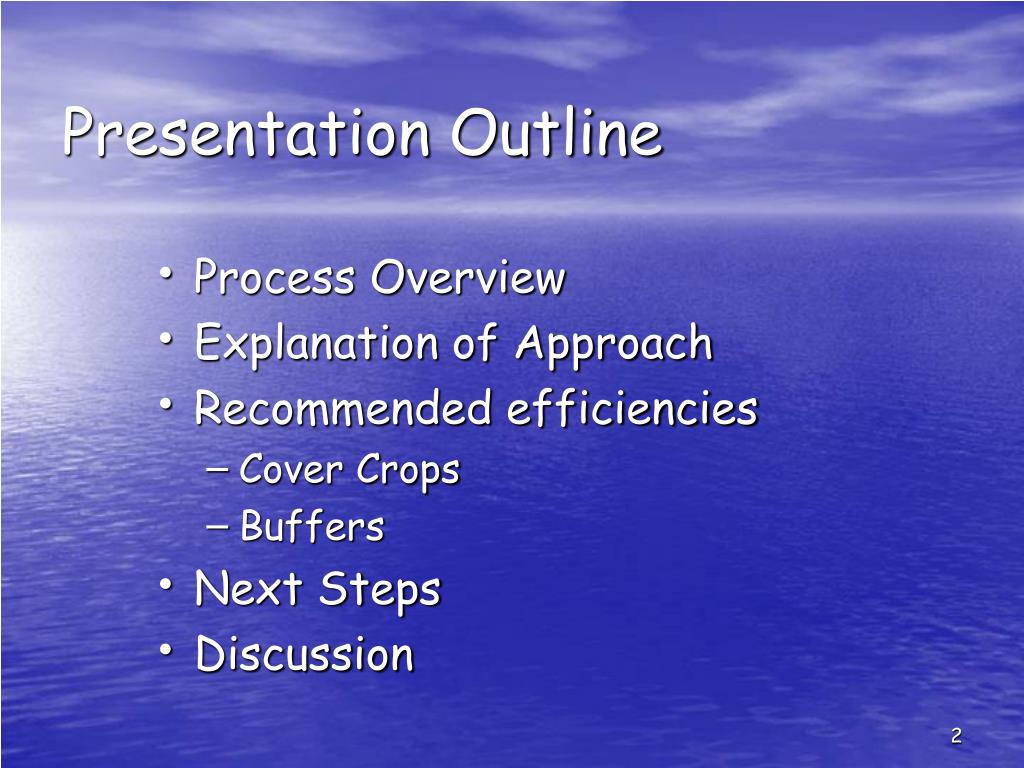 Presentation Outline

• Process Overview
• Explanation of Approach
• Recommended efficiencies
– Cover Crops
– Buffers
• Next Steps
• Discussion

2